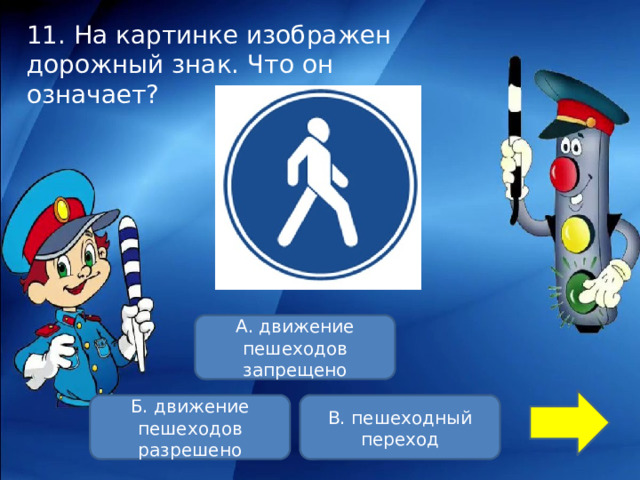 11. На картинке изображен дорожный знак. Что он означает?

А. движение пешеходов запрещено

Б. движение пешеходов разрешено

В. пешеходный переход